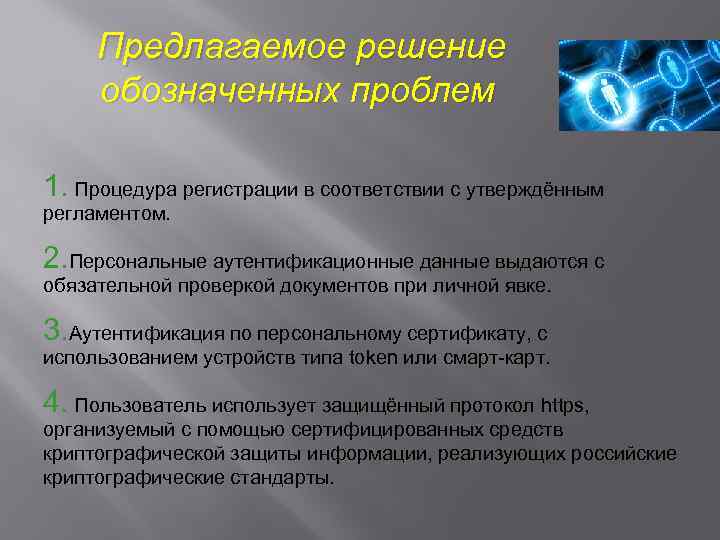 Предлагаемое решение обозначенных проблем

1. Процедура регистрации в соответствии с утверждённым регламентом.

2.Персональные аутентификационные данные выдаются с обязательной проверкой документов при личной явке.

3.Аутентификация по персональному сертификату, с использованием устройств типа token или смарт-карт.

4. Пользователь использует защищённый протокол https, организуемый с помощью сертифицированных средств криптографической защиты информации, реализующих российские криптографические стандарты.